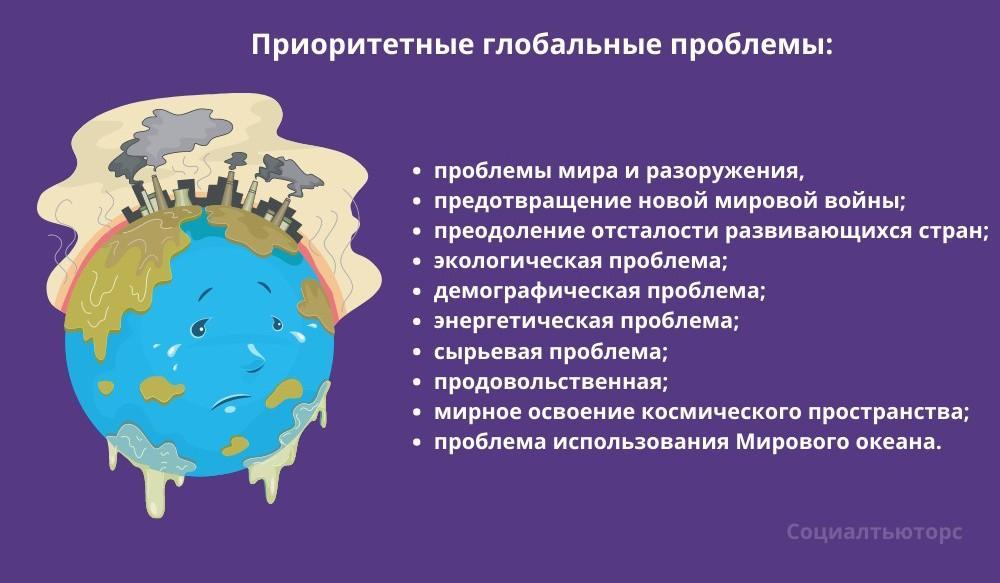 Приоритетные глобальные проблемы:

- проблемы мира и разоружения,
- предотвращение новой мировой войны;
- преодоление отсталости развивающихся стран;
- экологическая проблема;
- демографическая проблема;
- энергетическая проблема;
- сырьевая проблема;
- продовольственная;
- мирное освоение космического пространства;
- проблема использования Мирового океана.

Социалтьюторс